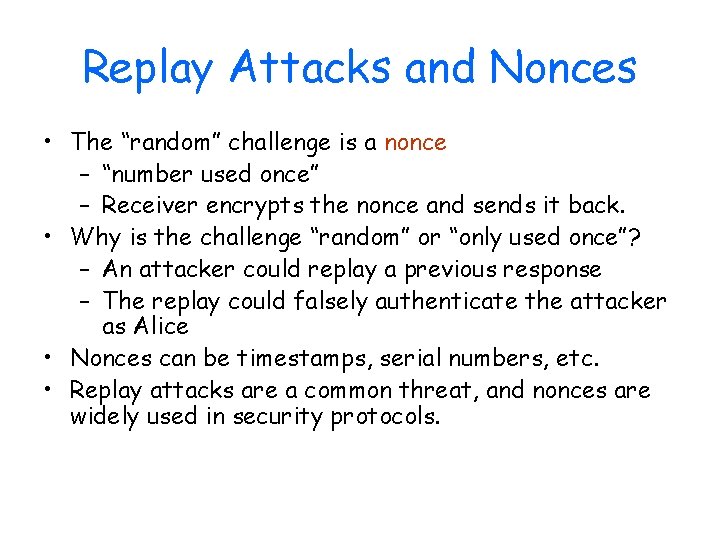 Replay Attacks and Nonces

• The “random” challenge is a nonce
 – “number used once”
 – Receiver encrypts the nonce and sends it back.
• Why is the challenge “random” or “only used once”?
 – An attacker could replay a previous response
 – The replay could falsely authenticate the attacker as Alice
• Nonces can be timestamps, serial numbers, etc.
• Replay attacks are a common threat, and nonces are widely used in security protocols.